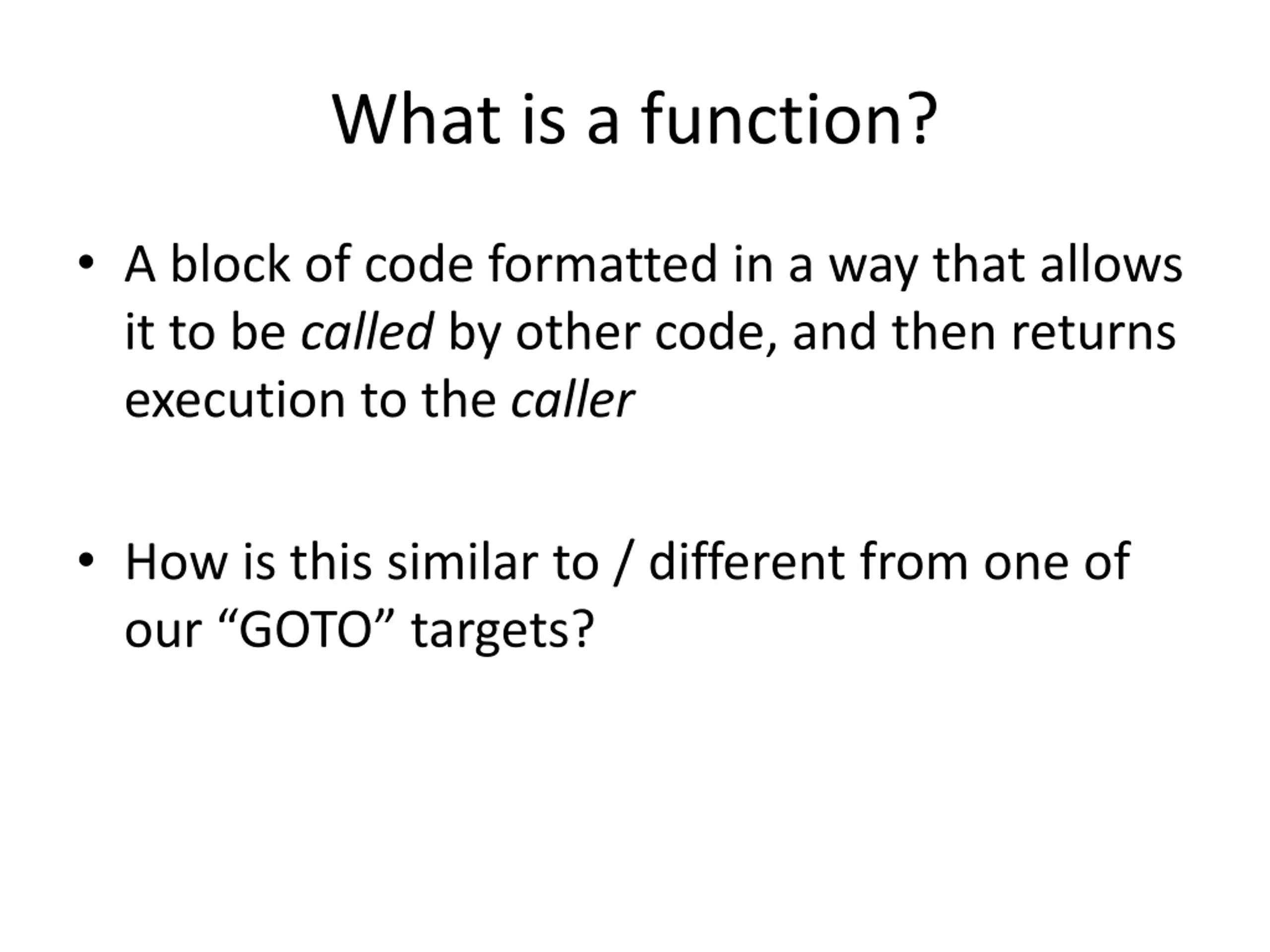 What is a function?

• A block of code formatted in a way that allows it to be called by other code, and then returns execution to the caller

• How is this similar to / different from one of our “GOTO” targets?